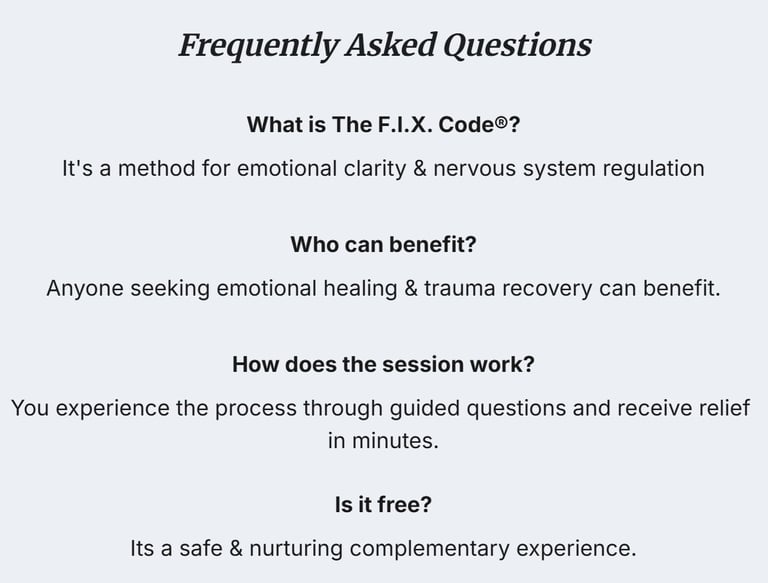 Frequently Asked Questions

What is The F.I.X. Code®?

It's a method for emotional clarity & nervous system regulation

Who can benefit?

Anyone seeking emotional healing & trauma recovery can benefit.

How does the session work?

You experience the process through guided questions and receive relief in minutes.

Is it free?

Its a safe & nurturing complementary experience.